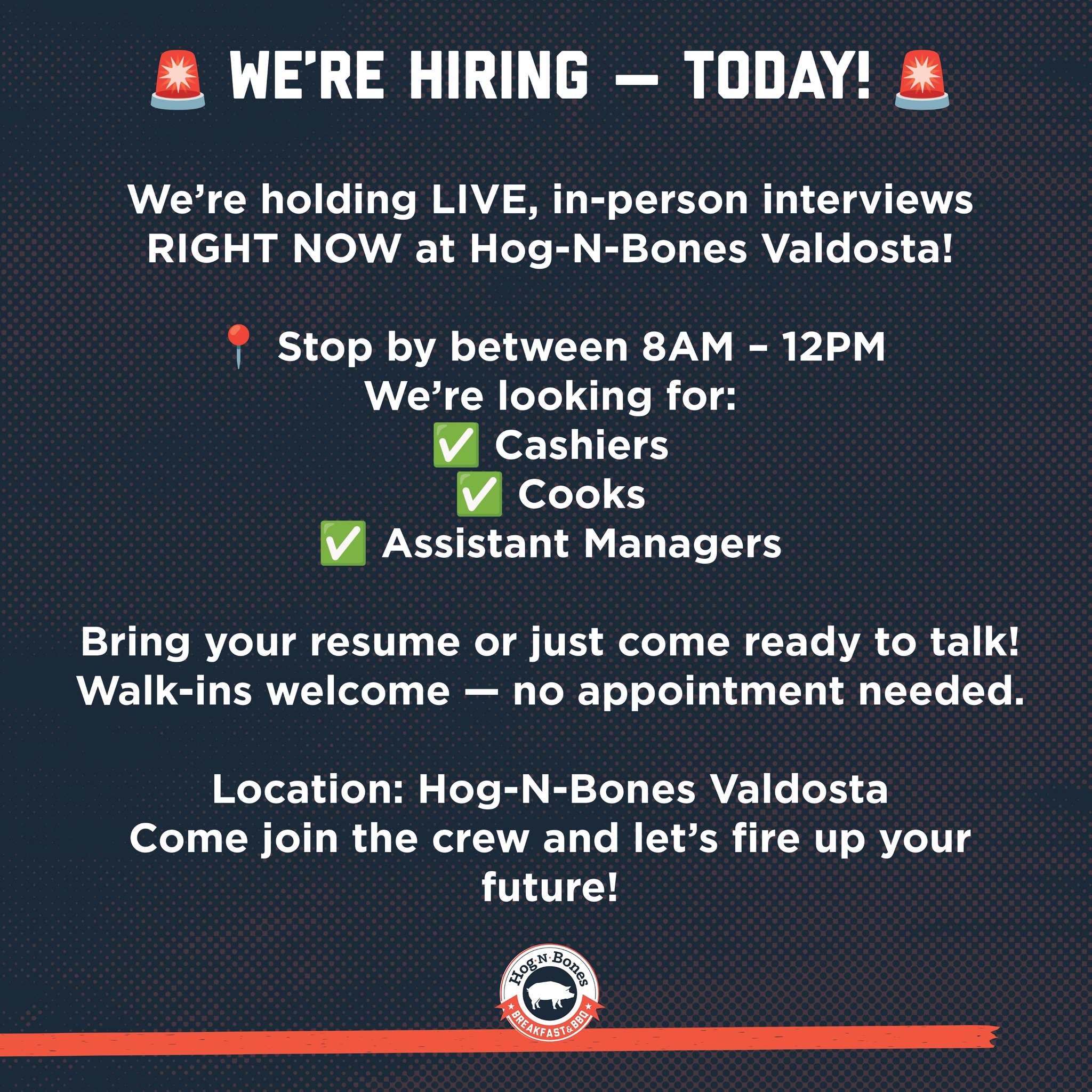 🚨 WE'RE HIRING — TODAY! 🚨

We're holding LIVE, in-person interviews RIGHT NOW at Hog-N-Bones Valdosta!

📍 Stop by between 8AM – 12PM
We're looking for:
✅ Cashiers
✅ Cooks
✅ Assistant Managers

Bring your resume or just come ready to talk! Walk-ins welcome — no appointment needed.

Location: Hog-N-Bones Valdosta
Come join the crew and let's fire up your future!

Hog·N·Bones
BREAKFAST & BBQ